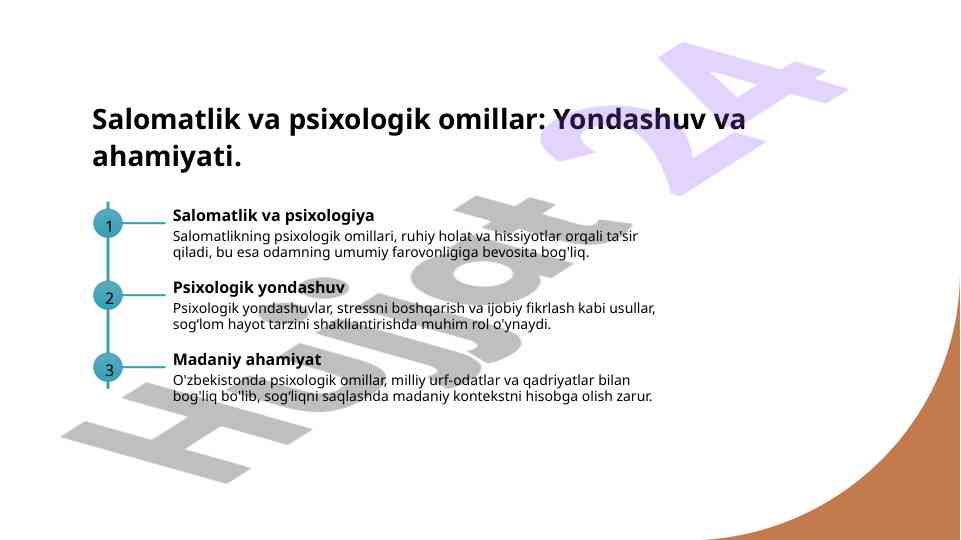 Salomatlik va psixologik omillar: Yondashuv va ahamiyati.

1

Salomatlik va psixologiya

Salomatlikning psixologik omillari, ruhiy holat va hissiyotlar orqali ta'sir qiladi, bu esa odamning umumiy farovonligiga bevosita bog'liq.

2

Psixologik yondashuv

Psixologik yondashuvlar, stressni boshqarish va ijobiy fikrlash kabi usullar, sog'lom hayot tarzini shakllantirishda muhim rol o'ynaydi.

3

Madaniy ahamiyat

O'zbekistonda psixologik omillar, milliy urf-odatlar va qadriyatlar bilan bog'liq bo'lib, sog'liqni saqlashda madaniy kontekstni hisobga olish zarur.

Hujjat 24